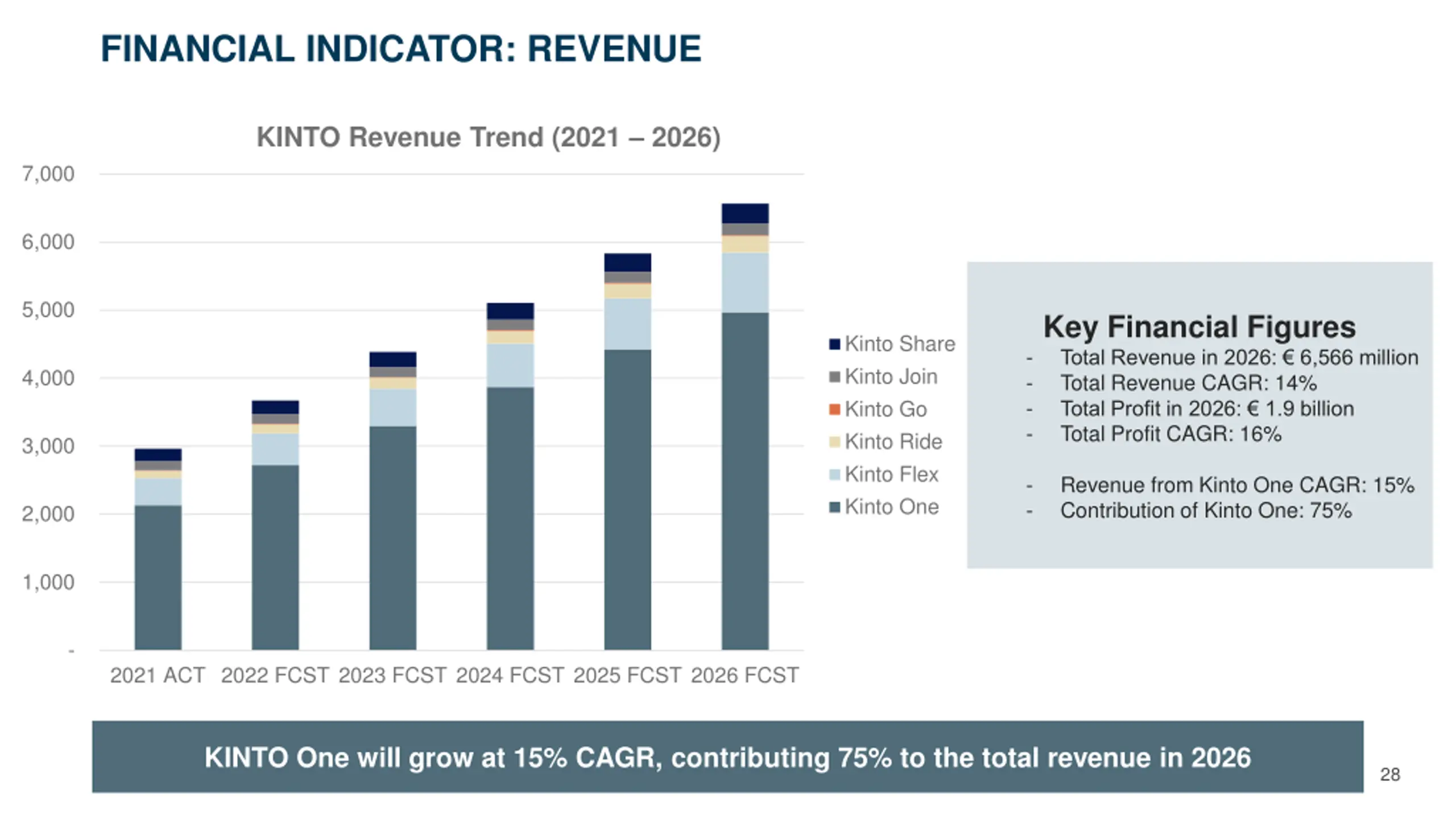 FINANCIAL INDICATOR: REVENUE

KINTO Revenue Trend (2021 – 2026)

7,000
6,000
5,000
4,000
3,000
2,000
1,000
-

2021 ACT 2022 FCST 2023 FCST 2024 FCST 2025 FCST 2026 FCST

Kinto Share
Kinto Join
Kinto Go
Kinto Ride
Kinto Flex
Kinto One

Key Financial Figures
- Total Revenue in 2026: € 6,566 million
- Total Revenue CAGR: 14%
- Total Profit in 2026: € 1.9 billion
- Total Profit CAGR: 16%

- Revenue from Kinto One CAGR: 15%
- Contribution of Kinto One: 75%

KINTO One will grow at 15% CAGR, contributing 75% to the total revenue in 2026

28